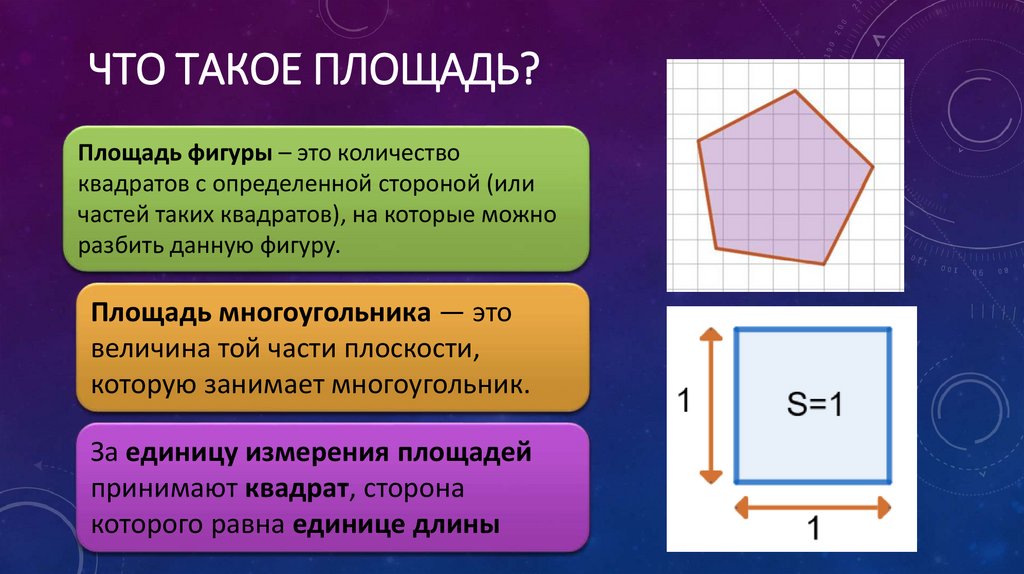 ЧТО ТАКОЕ ПЛОЩАДЬ?

Площадь фигуры – это количество квадратов с определенной стороной (или частей таких квадратов), на которые можно разбить данную фигуру.

Площадь многоугольника — это величина той части плоскости, которую занимает многоугольник.

За единицу измерения площадей принимают квадрат, сторона которого равна единице длины

1

S=1

1